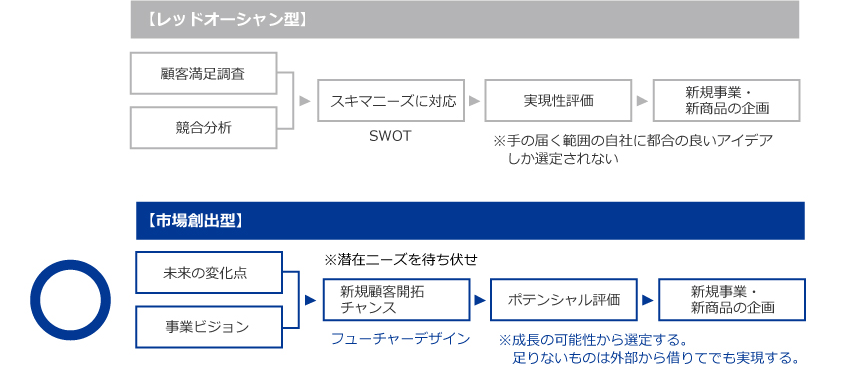 【レッドオーシャン型】

顧客満足調査

競合分析

スキマニーズに対応

SWOT

実現性評価

新規事業・新商品の企画

※手の届く範囲の自社に都合の良いアイデアしか選定されない

【市場創出型】

未来の変化点

事業ビジョン

※潜在ニーズを待ち伏せ

新規顧客開拓チャンス

フューチャーデザイン

ポテンシャル評価

新規事業・新商品の企画

※成長の可能性から選定する。足りないものは外部から借りてでも実現する。